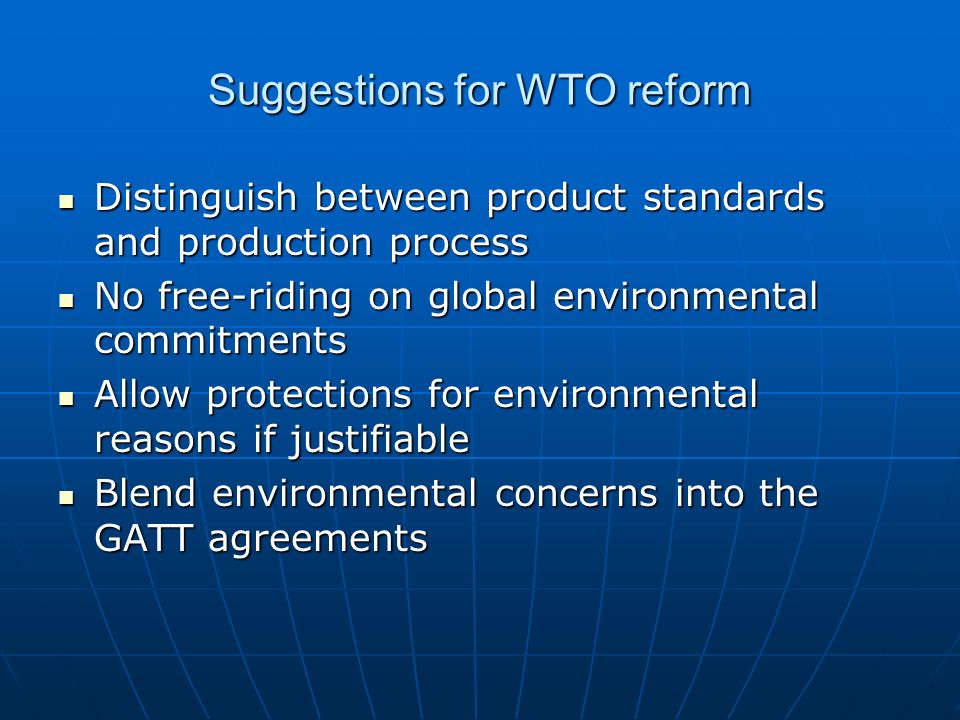 Suggestions for WTO reform

- Distinguish between product standards and production process
- No free-riding on global environmental commitments
- Allow protections for environmental reasons if justifiable
- Blend environmental concerns into the GATT agreements